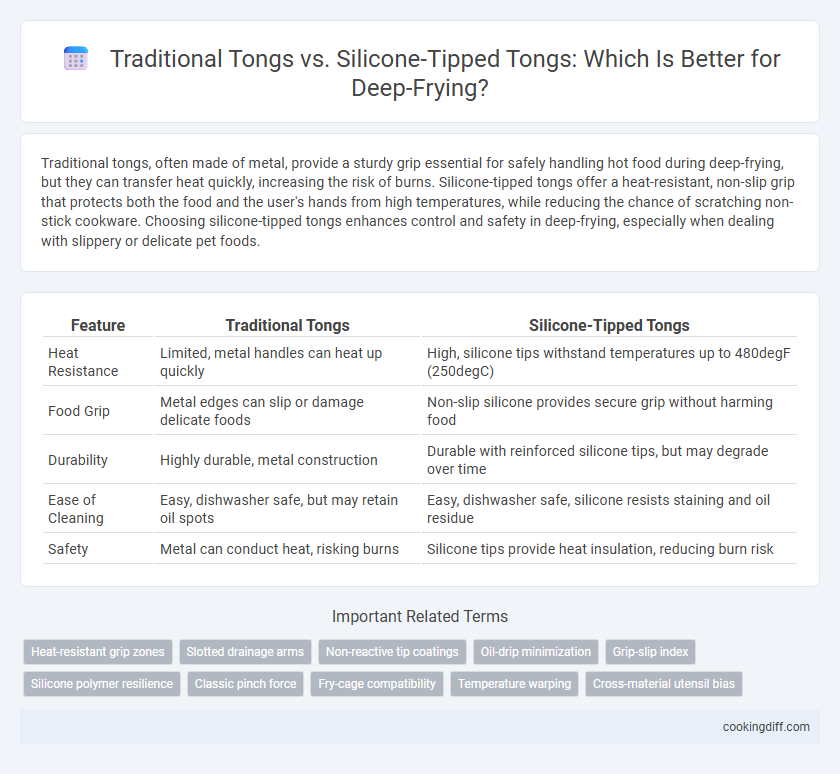 Traditional Tongs vs. Silicone-Tipped Tongs: Which Is Better for Deep-Frying?

Traditional tongs, often made of metal, provide a sturdy grip essential for safely handling hot food during deep-frying, but they can transfer heat quickly, increasing the risk of burns. Silicone-tipped tongs offer a heat-resistant, non-slip grip that protects both the food and the user's hands from high temperatures, while reducing the chance of scratching non-stick cookware. Choosing silicone-tipped tongs enhances control and safety in deep-frying, especially when dealing with slippery or delicate pet foods.

| Feature | Traditional Tongs | Silicone-Tipped Tongs |
|---|---|---|
| Heat Resistance | Limited, metal handles can heat up quickly | High, silicone tips withstand temperatures up to 480degF (250degC) |
| Food Grip | Metal edges can slip or damage delicate foods | Non-slip silicone provides secure grip without harming food |
| Durability | Highly durable, metal construction | Durable with reinforced silicone tips, but may degrade over time |
| Ease of Cleaning | Easy, dishwasher safe, but may retain oil spots | Easy, dishwasher safe, silicone resists staining and oil residue |
| Safety | Metal can conduct heat, risking burns | Silicone tips provide heat insulation, reducing burn risk |

Important Related Terms

Heat-resistant grip zones
Slotted drainage arms
Non-reactive tip coatings
Oil-drip minimization
Grip-slip index
Silicone polymer resilience
Classic pinch force
Fry-cage compatibility
Temperature warping
Cross-material utensil bias

cookingdiff.com